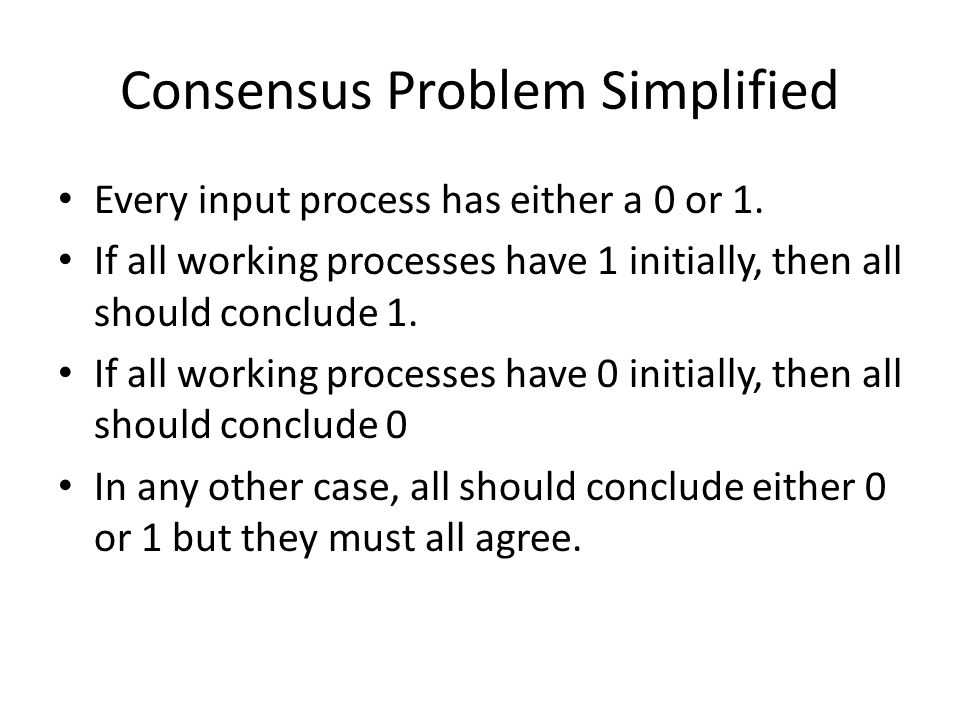 Consensus Problem Simplified

• Every input process has either a 0 or 1.
• If all working processes have 1 initially, then all should conclude 1.
• If all working processes have 0 initially, then all should conclude 0
• In any other case, all should conclude either 0 or 1 but they must all agree.